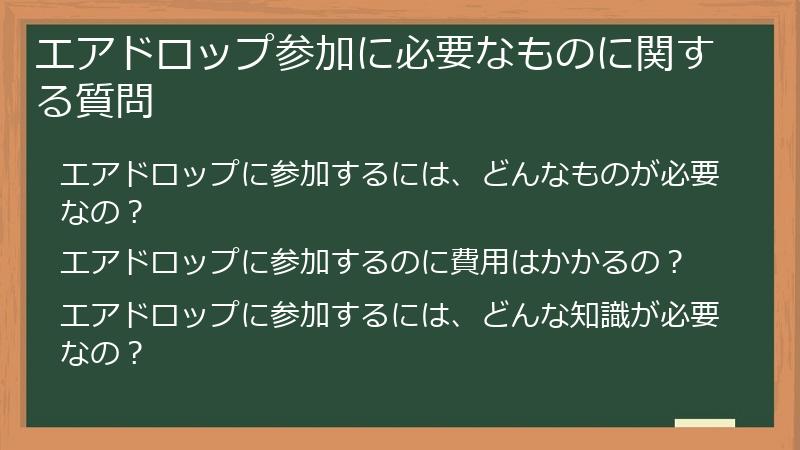 エアドロップ参加に必要なものに関する質問

エアドロップに参加するには、どんなものが必要なの？

エアドロップに参加するのに費用はかかるの？

エアドロップに参加するには、どんな知識が必要なの？